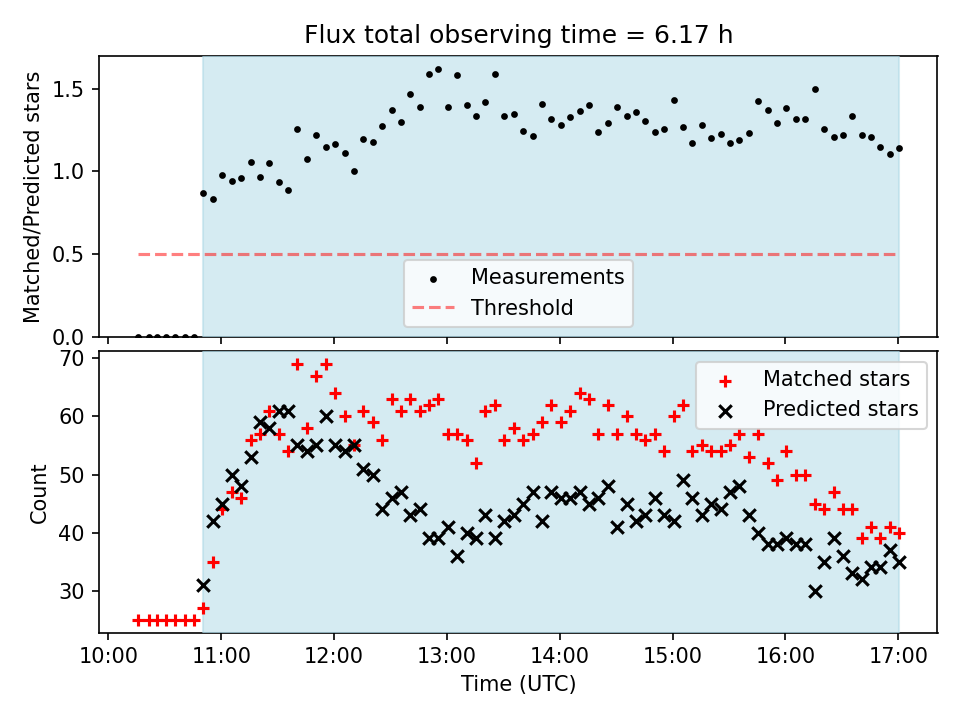 Flux total observing time = 6.17 h

Matched/Predicted stars
1.5
1.0
0.5
0.0

Measurements
Threshold

Count
70
60
50
40
30

Matched stars
Predicted stars

10:00 11:00 12:00 13:00 14:00 15:00 16:00 17:00
Time (UTC)